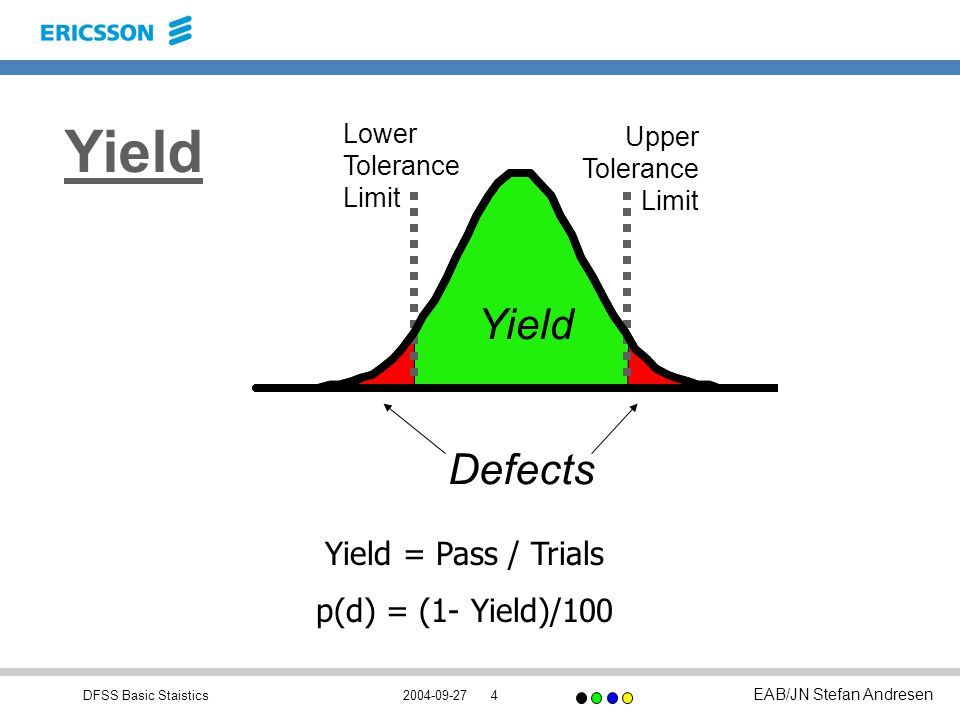 ERICSSON

Yield

Lower Tolerance Limit

Upper Tolerance Limit

Yield

Defects

Yield = Pass / Trials

p(d) = (1- Yield)/100

DFSS Basic Staistics 2004-09-27 4 EAB/JN Stefan Andresen